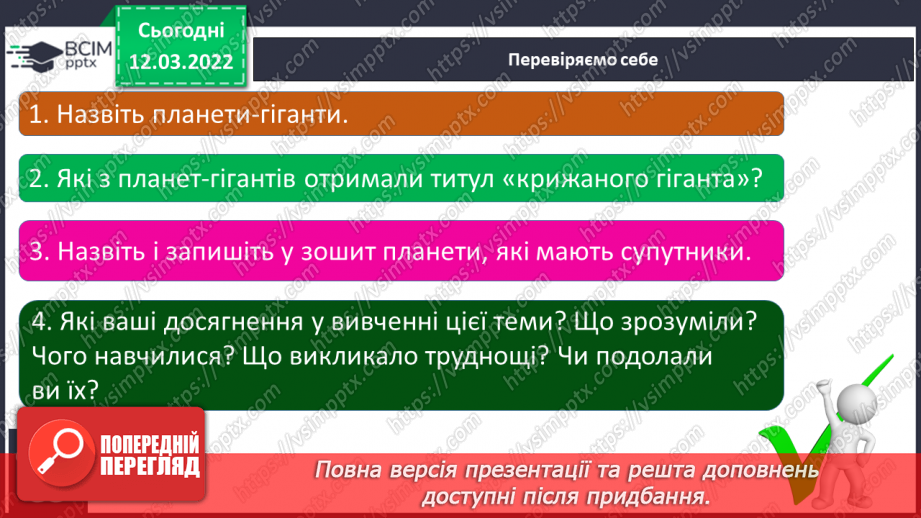 ВСІМ pptx

Сьогодні 12.03.2022

Перевіряємо себе

1. Назвіть планети-гіганти.

2. Які з планет-гігантів отримали титул «крижаного гіганта»?

3. Назвіть і запишіть у зошит планети, які мають супутники.

4. Які ваші досягнення у вивченні цієї теми? Що зрозуміли? Чого навчилися? Що викликало труднощі? Чи подолали ви їх?

ПОПЕРЕДНІЙ ПЕРЕГЛЯД

Повна версія презентації та решта доповнень доступні після придбання.

https://vsimpptx.com